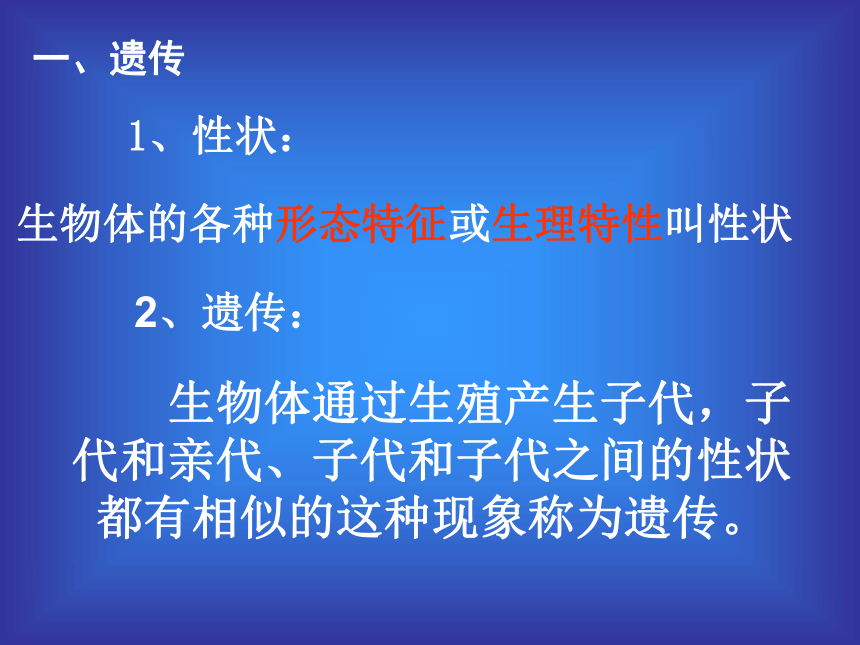 一、遗传

1、性状：

生物体的各种形态特征或生理特性叫性状

2、遗传：

生物体通过生殖产生子代，子代和亲代、子代和子代之间的性状都有相似的这种现象称为遗传。